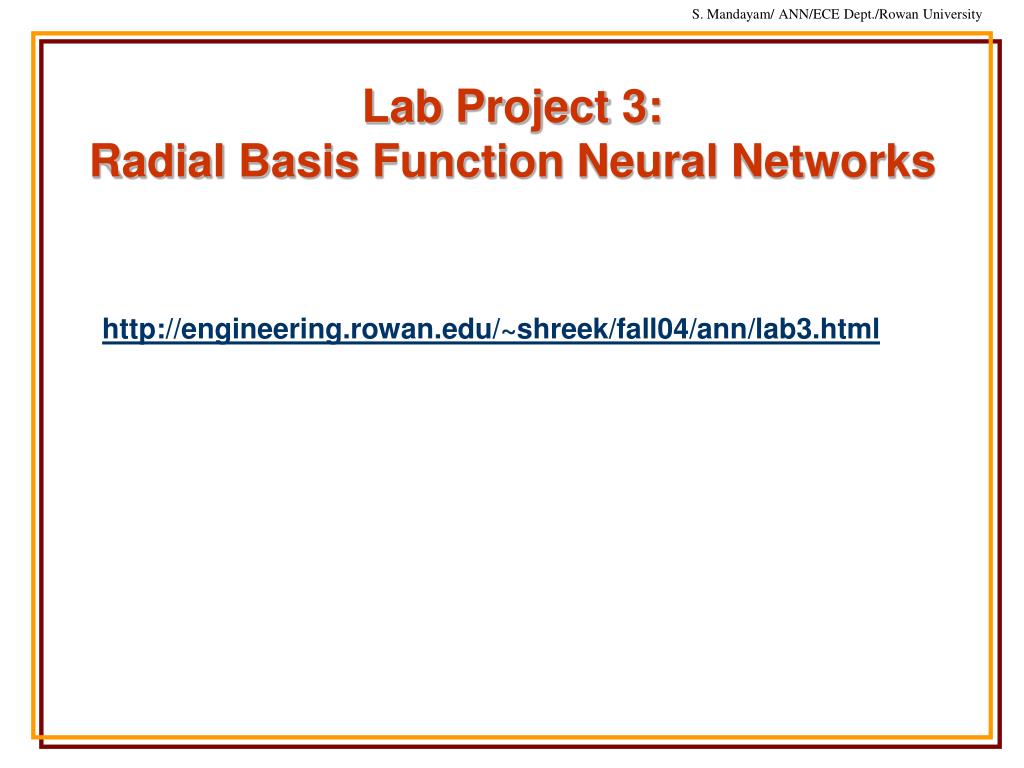 S. Mandayam/ ANN/ECE Dept./Rowan University

Lab Project 3:
Radial Basis Function Neural Networks

http://engineering.rowan.edu/~shreek/fall04/ann/lab3.html